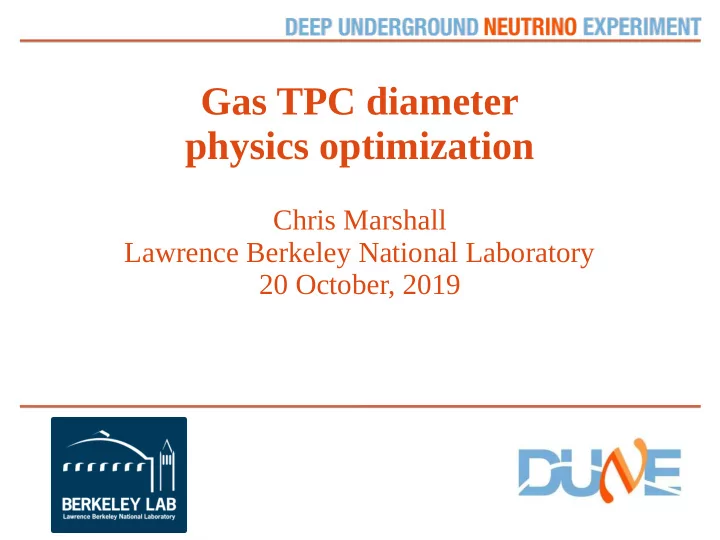 DEEP UNDERGROUND NEUTRINO EXPERIMENT

Gas TPC diameter physics optimization

Chris Marshall
Lawrence Berkeley National Laboratory
20 October, 2019

BERKELEY LAB
Lawrence Berkeley National Laboratory

DUNE